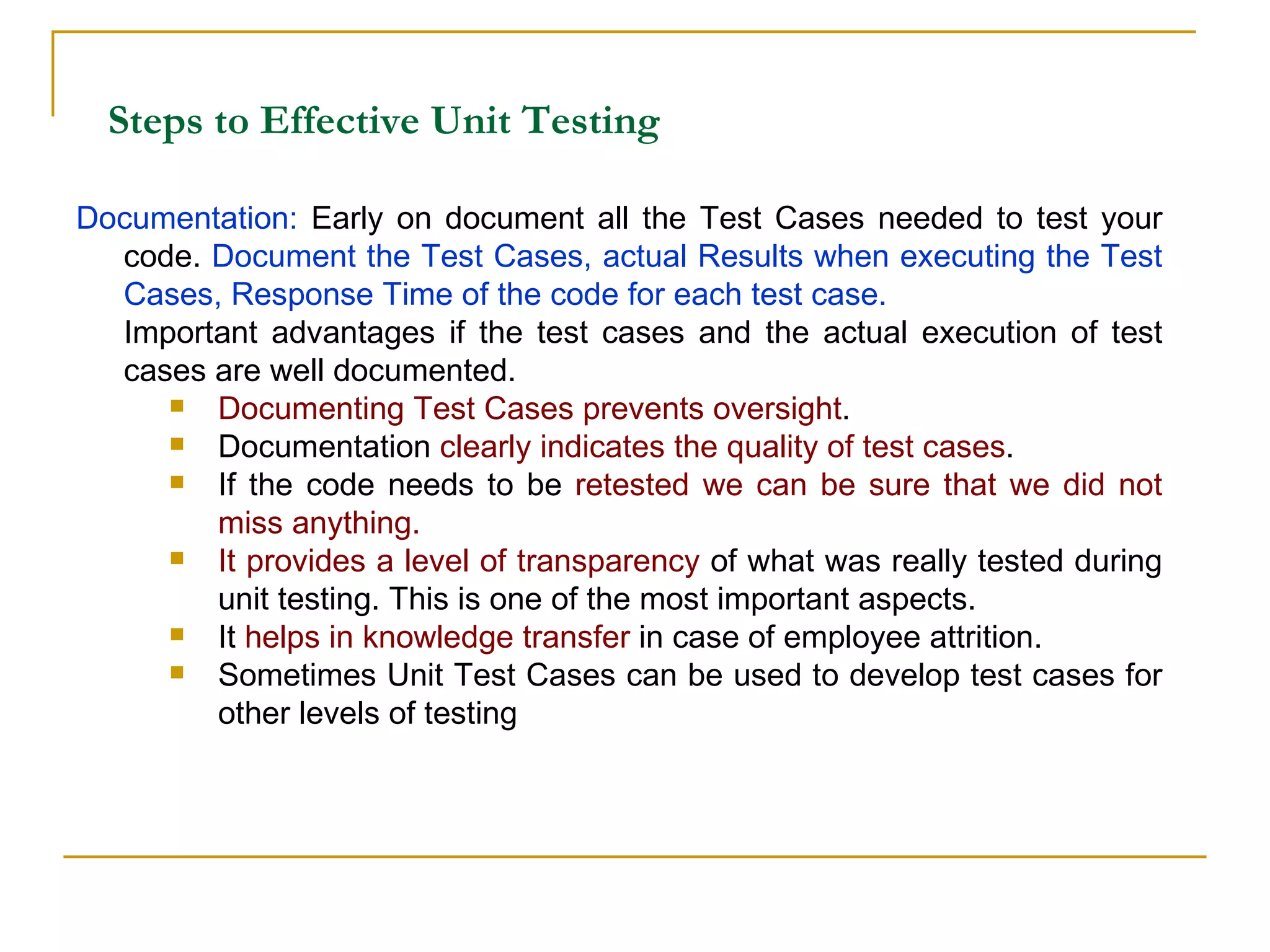 Steps to Effective Unit Testing

Documentation: Early on document all the Test Cases needed to test your code. Document the Test Cases, actual Results when executing the Test Cases, Response Time of the code for each test case.
Important advantages if the test cases and the actual execution of test cases are well documented.

- Documenting Test Cases prevents oversight.
- Documentation clearly indicates the quality of test cases.
- If the code needs to be retested we can be sure that we did not miss anything.
- It provides a level of transparency of what was really tested during unit testing. This is one of the most important aspects.
- It helps in knowledge transfer in case of employee attrition.
- Sometimes Unit Test Cases can be used to develop test cases for other levels of testing